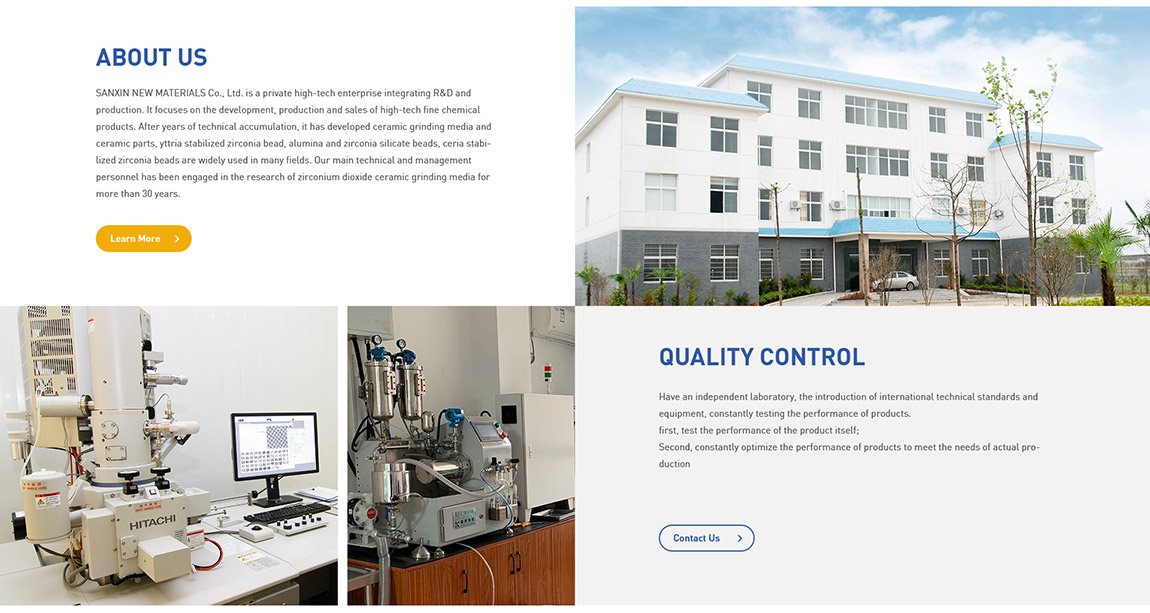 ABOUT US

SANXIN NEW MATERIALS Co., Ltd. is a private high-tech enterprise integrating R&D and production. It focuses on the development, production and sales of high-tech fine chemical products. After years of technical accumulation, it has developed ceramic grinding media and ceramic parts, yttria stabilized zirconia bead, alumina and zirconia silicate beads, ceria stabilized zirconia beads are widely used in many fields. Our main technical and management personnel has been engaged in the research of zirconium dioxide ceramic grinding media for more than 30 years.

Learn More

HITACHI

QUALITY CONTROL

Have an independent laboratory, the introduction of international technical standards and equipment, constantly testing the performance of products.
first, test the performance of the product itself;
Second, constantly optimize the performance of products to meet the needs of actual production

Contact Us